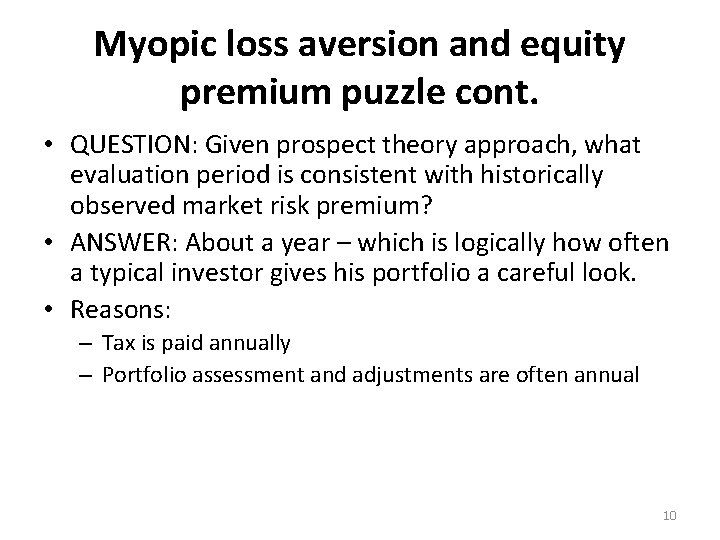 Myopic loss aversion and equity premium puzzle cont.

• QUESTION: Given prospect theory approach, what evaluation period is consistent with historically observed market risk premium?
• ANSWER: About a year – which is logically how often a typical investor gives his portfolio a careful look.
• Reasons:
– Tax is paid annually
– Portfolio assessment and adjustments are often annual

10